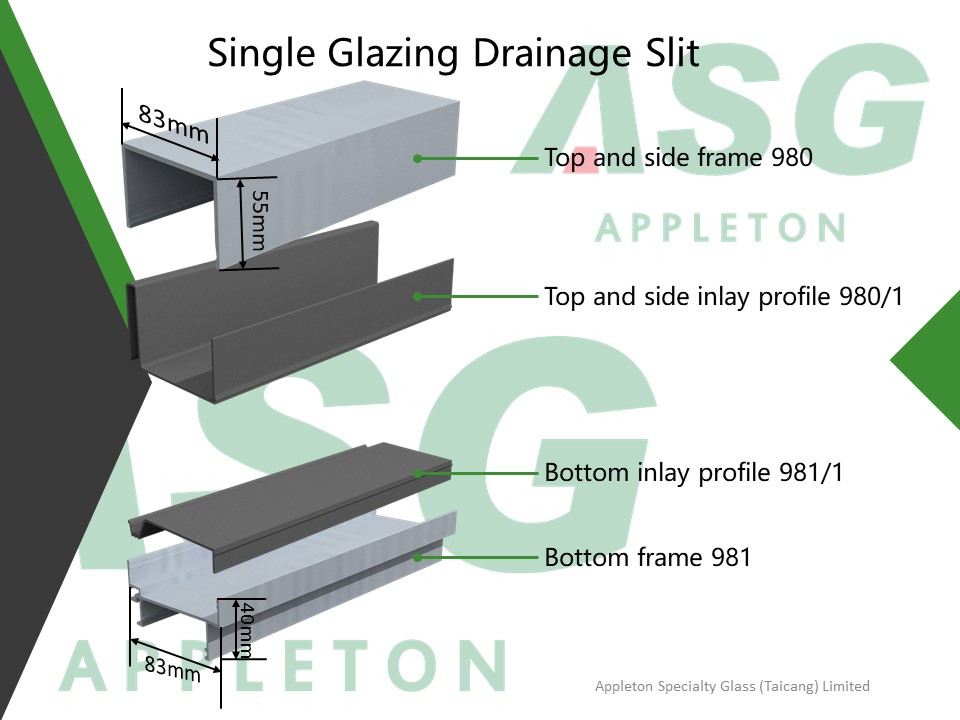 Single Glazing Drainage Slit

ASG
APPLETON

83mm

55mm

Top and side frame 980

Top and side inlay profile 980/1

ASG

Bottom inlay profile 981/1

Bottom frame 981

40mm

83mm

APPLETON

Appleton Specialty Glass (Taicang) Limited